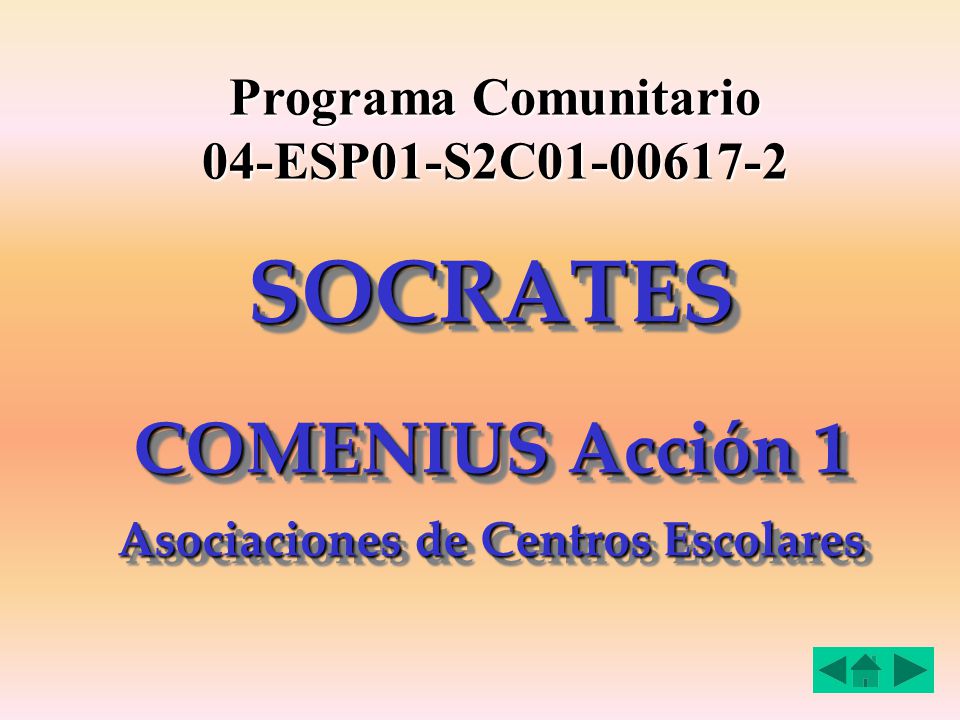 Programa Comunitario
04-ESP01-S2C01-00617-2

SOCRATES

COMENIUS Acción 1

Asociaciones de Centros Escolares